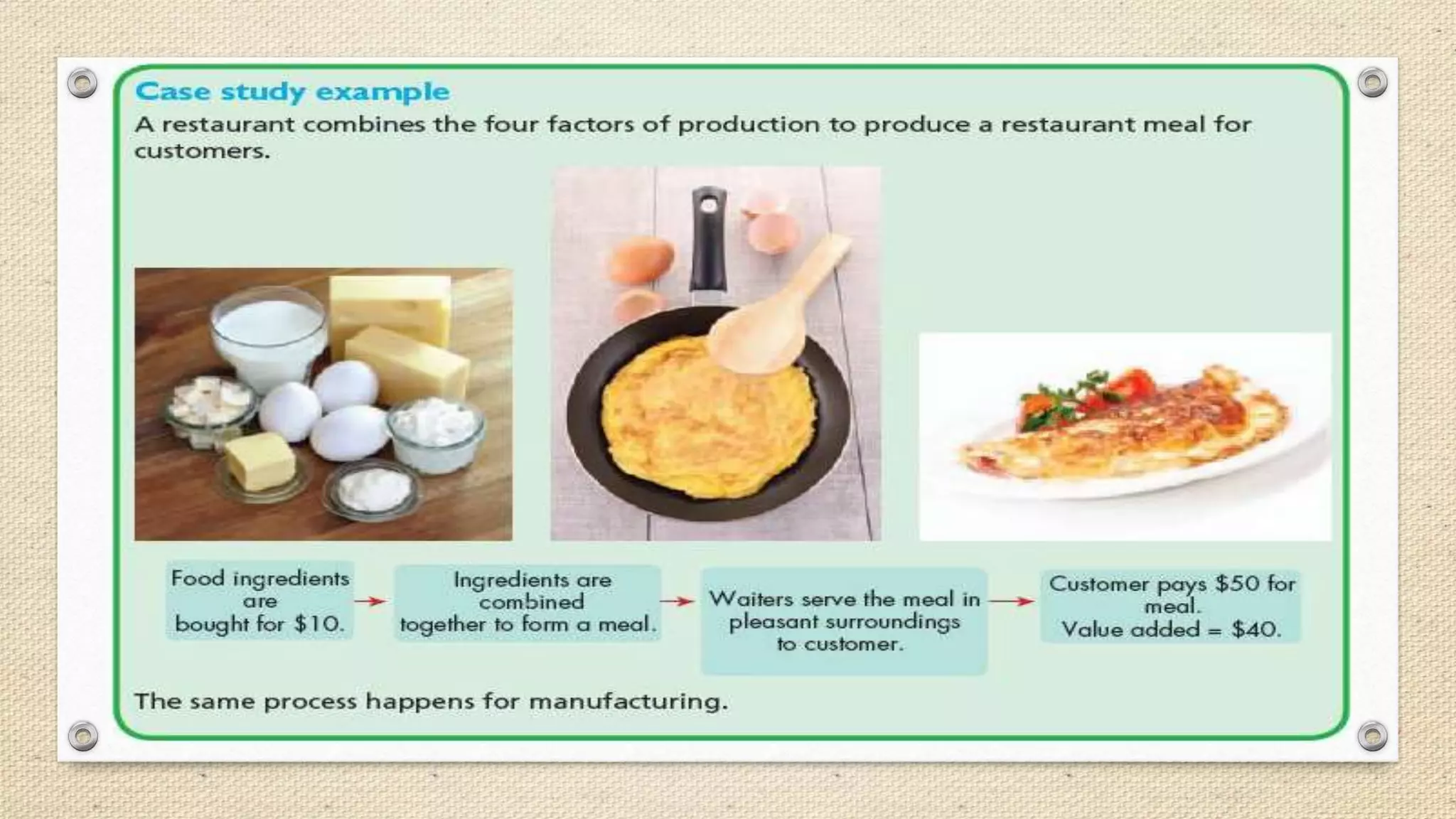 Case study example

A restaurant combines the four factors of production to produce a restaurant meal for customers.

Food ingredients are bought for \$10.

Ingredients are combined together to form a meal.

Waiters serve the meal in pleasant surroundings to customer.

Customer pays \$50 for meal. Value added = \$40.

The same process happens for manufacturing.